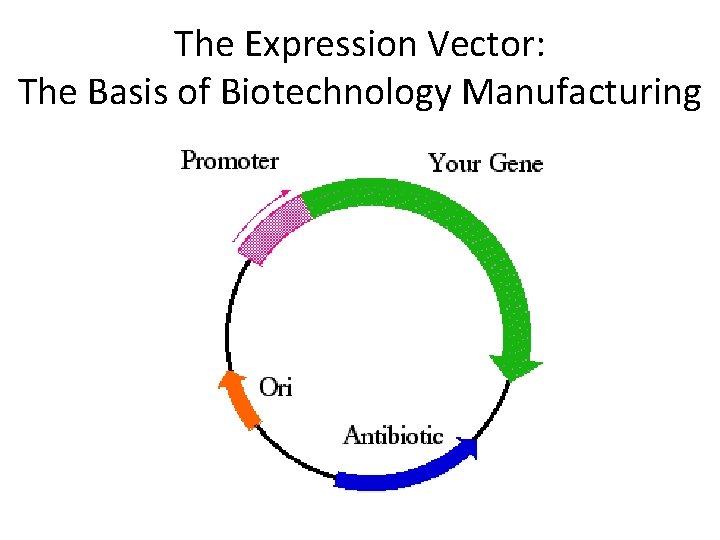 The Expression Vector:
The Basis of Biotechnology Manufacturing

Promoter

Your Gene

Ori

Antibiotic